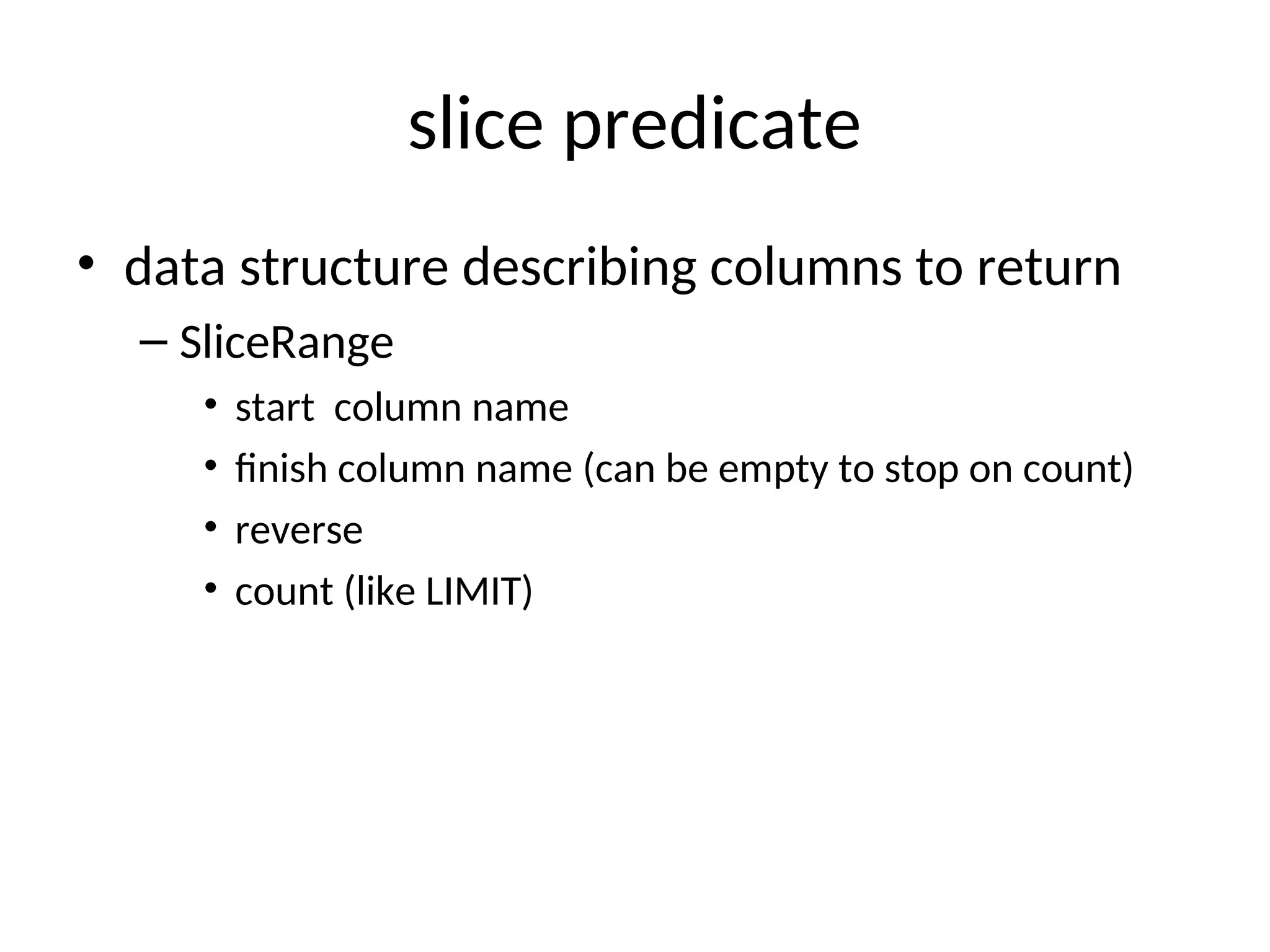 slice predicate

• data structure describing columns to return
  – SliceRange
    • start  column name
    • finish column name (can be empty to stop on count)
    • reverse
    • count (like LIMIT)